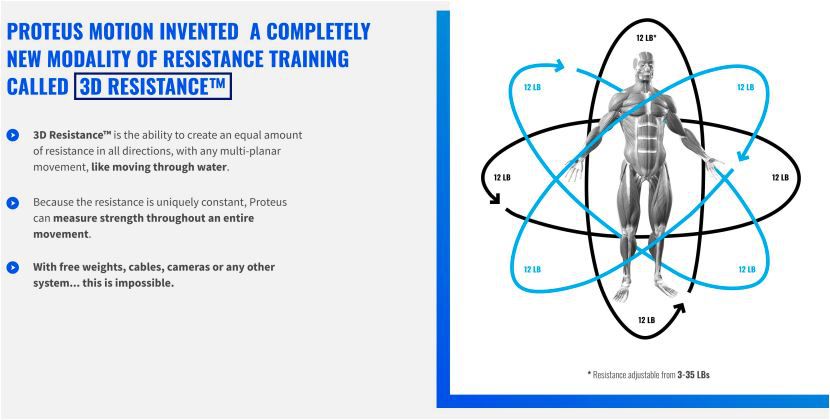 PROTEUS MOTION INVENTED A COMPLETELY NEW MODALITY OF RESISTANCE TRAINING CALLED 3D RESISTANCE™

3D Resistance™ is the ability to create an equal amount of resistance in all directions, with any multi-planar movement, like moving through water.

Because the resistance is uniquely constant, Proteus can measure strength throughout an entire movement.

With free weights, cables, cameras or any other system... this is impossible.

12 LB*

12 LB

12 LB

12 LB

12 LB

12 LB

12 LB

12 LB

* Resistance adjustable from 3-35 LBs